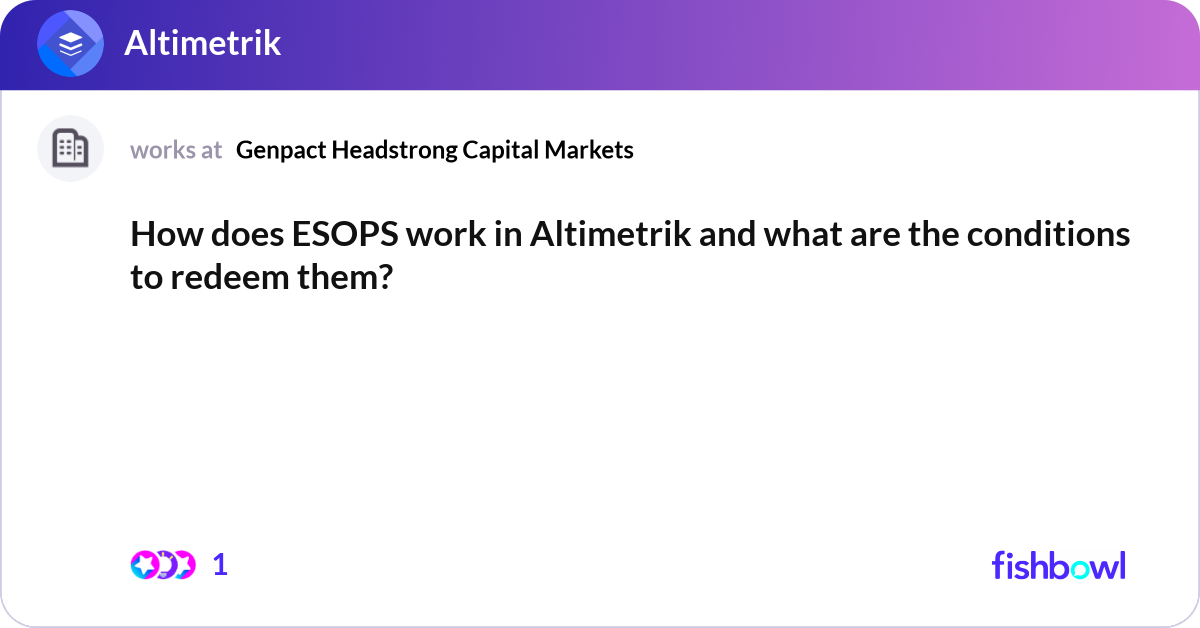 Altimetrik

works at Genpact Headstrong Capital Markets

How does ESOPS work in Altimetrik and what are the conditions to redeem them?

1

fishbowl